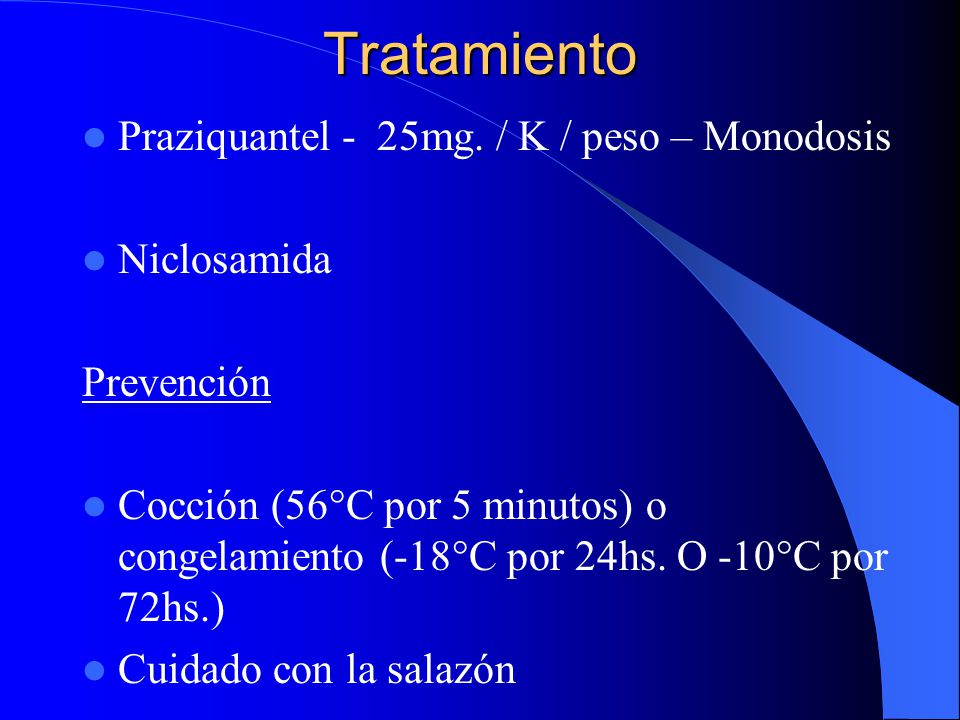 Tratamiento

- Praziquantel - 25mg. / K / peso – Monodosis

- Niclosamida

Prevención

- Cocción (56°C por 5 minutos) o congelamiento (-18°C por 24hs. O -10°C por 72hs.)
- Cuidado con la salazón